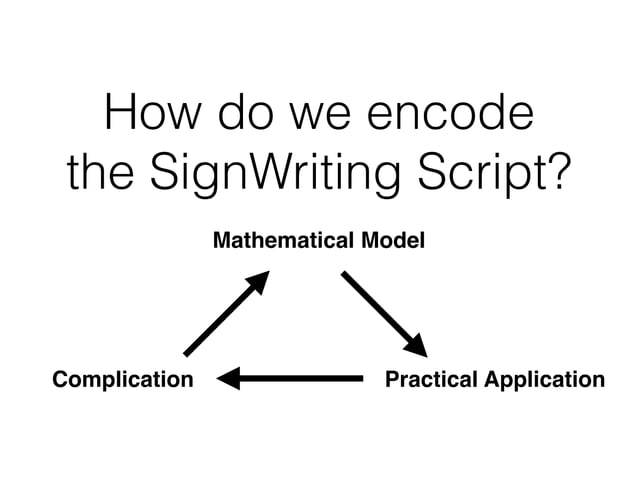 How do we encode the SignWriting Script?

Mathematical Model

Complication

Practical Application